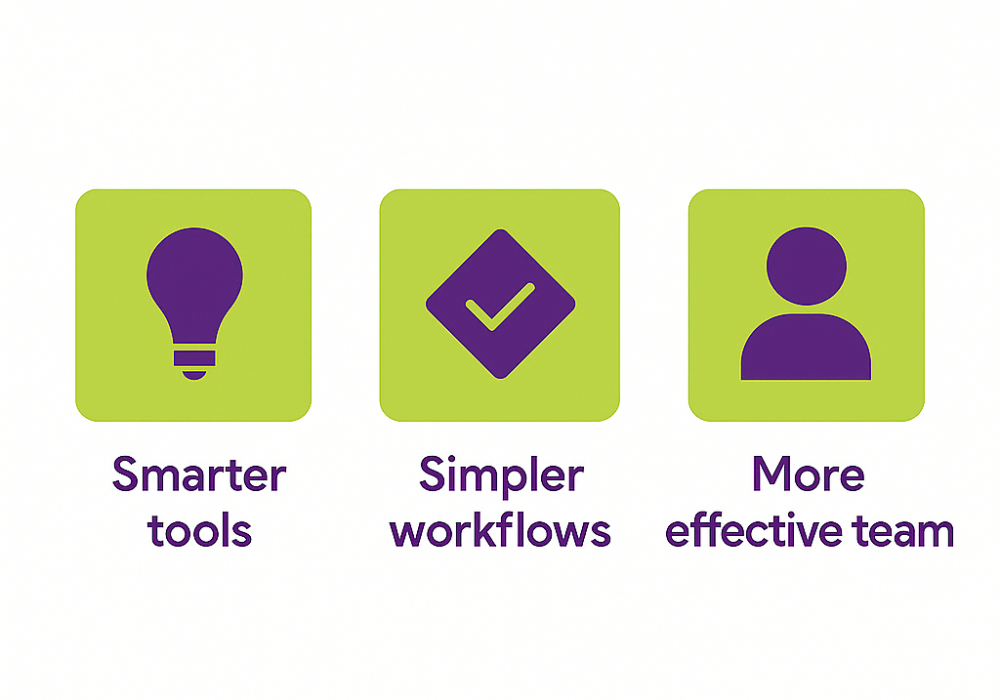 Smarter tools

Simpler workflows

More effective team